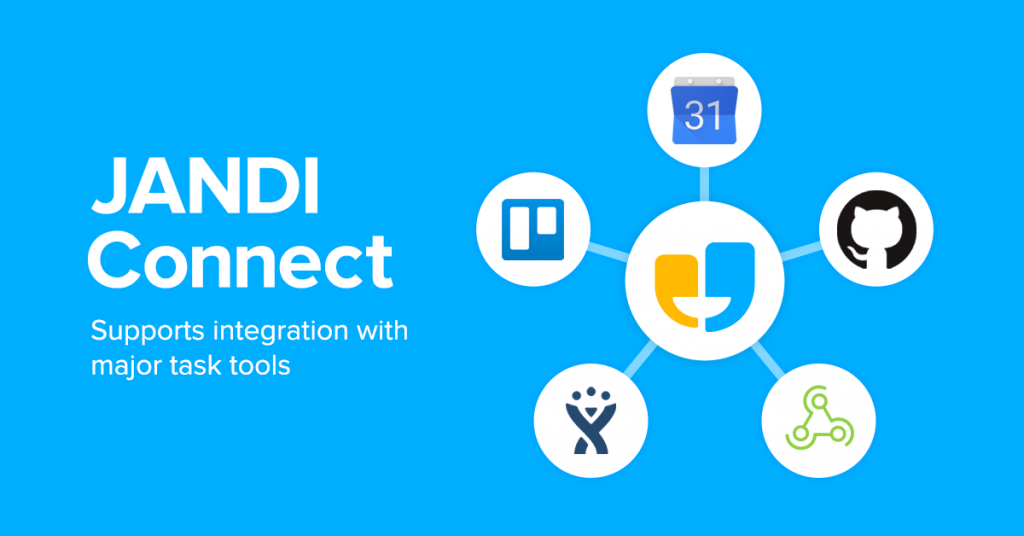 JANDI Connect

Supports integration with major task tools

31